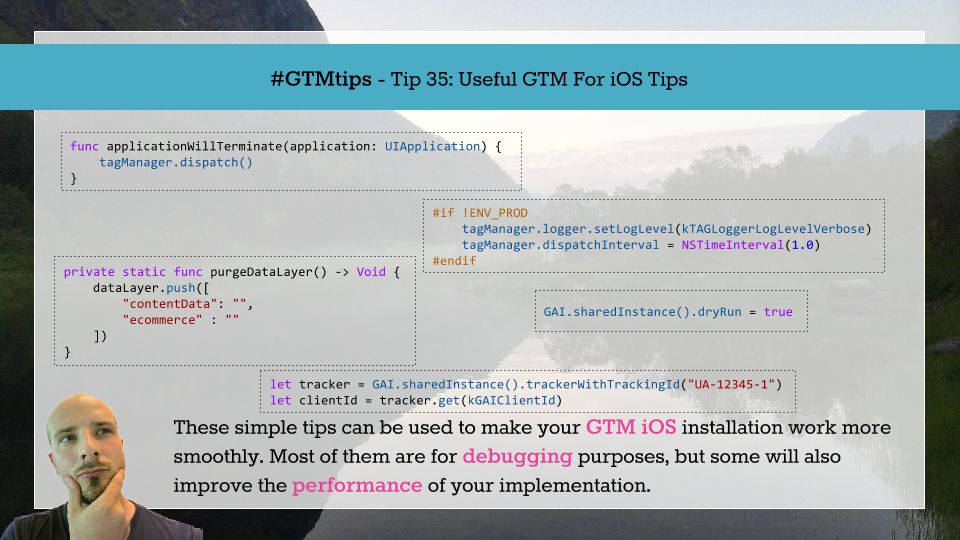 #GTMtips - Tip 35: Useful GTM For iOS Tips

func applicationWillTerminate(application: UIApplication) {
    tagManager.dispatch()
}

#if !ENV_PROD
    tagManager.logger.setLogLevel(kTAGLoggerLogLevelVerbose)
    tagManager.dispatchInterval = NSTimeInterval(1.0)
#endif

private static func purgeDataLayer() -> Void {
    dataLayer.push([
        "contentData": "",
        "ecommerce" : ""
    ])
}

GAI.sharedInstance().dryRun = true

let tracker = GAI.sharedInstance().trackerWithTrackingId("UA-12345-1")
let clientId = tracker.get(kGAIClientId)

These simple tips can be used to make your GTM iOS installation work more smoothly. Most of them are for debugging purposes, but some will also improve the performance of your implementation.